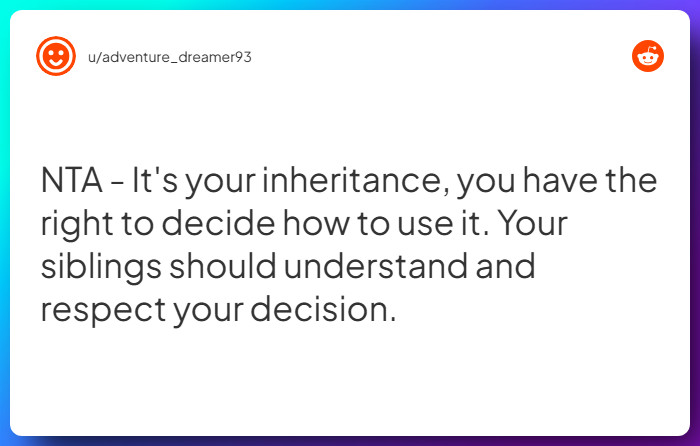 u/adventure_dreamer93

NTA - It's your inheritance, you have the right to decide how to use it. Your siblings should understand and respect your decision.